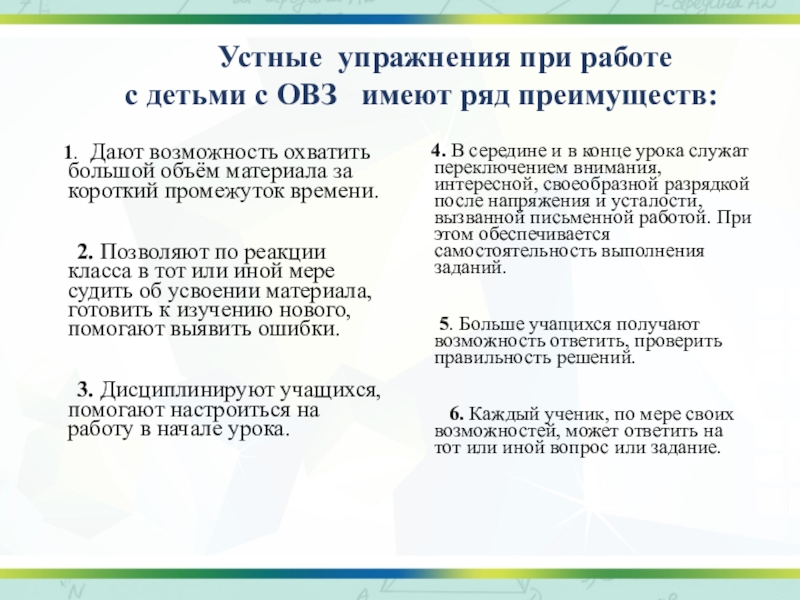 Устные упражнения при работе с детьми с ОВЗ имеют ряд преимуществ:

1. Дают возможность охватить большой объём материала за короткий промежуток времени.

2. Позволяют по реакции класса в тот или иной мере судить об усвоении материала, готовить к изучению нового, помогают выявить ошибки.

3. Дисциплинируют учащихся, помогают настроиться на работу в начале урока.

4. В середине и в конце урока служат переключением внимания, интересной, своеобразной разрядкой после напряжения и усталости, вызванной письменной работой. При этом обеспечивается самостоятельность выполнения заданий.

5. Больше учащихся получают возможность ответить, проверить правильность решений.

6. Каждый ученик, по мере своих возможностей, может ответить на тот или иной вопрос или задание.